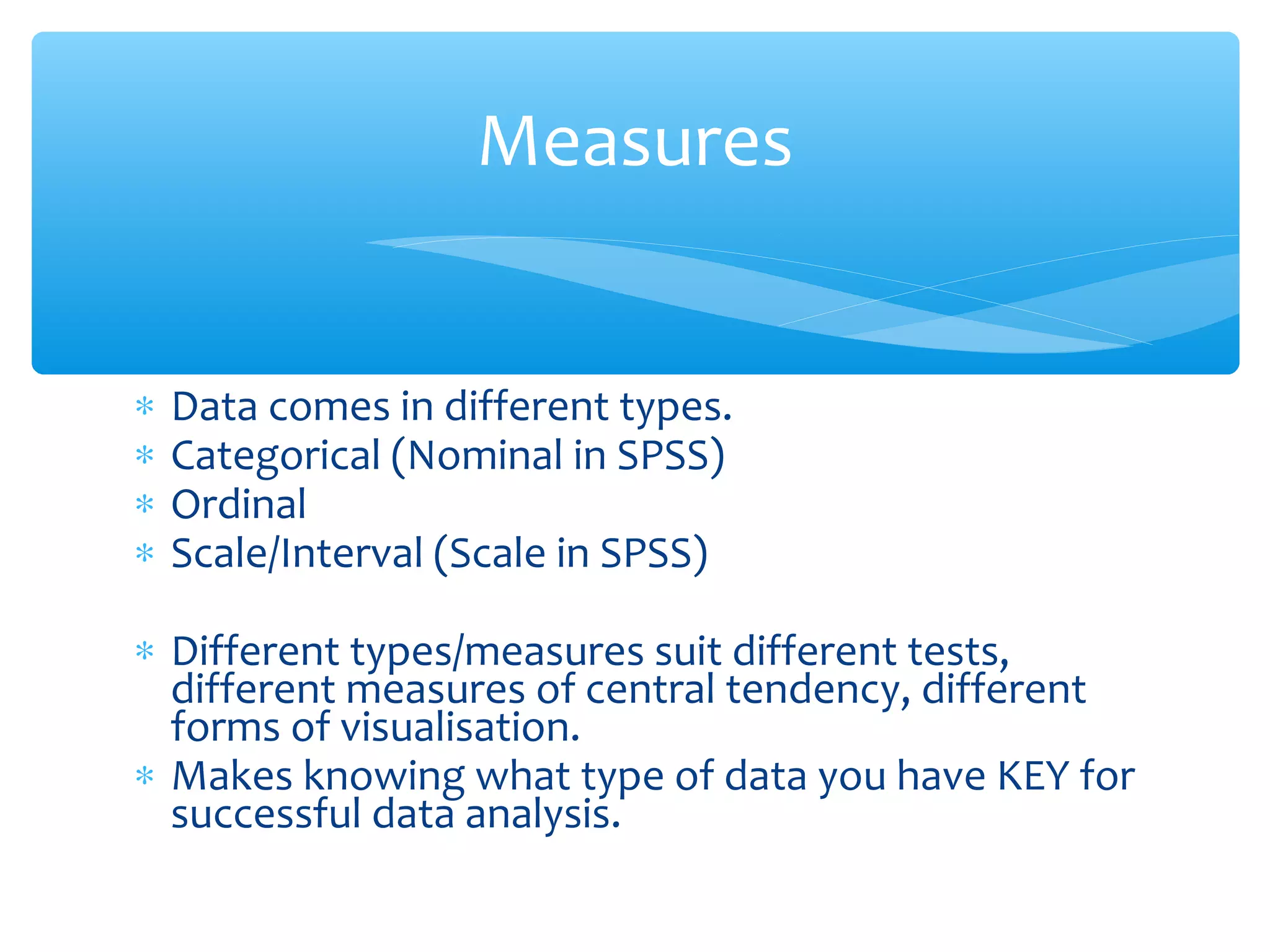 Measures

* Data comes in different types.
* Categorical (Nominal in SPSS)
* Ordinal
* Scale/Interval (Scale in SPSS)

* Different types/measures suit different tests, different measures of central tendency, different forms of visualisation.
* Makes knowing what type of data you have KEY for successful data analysis.